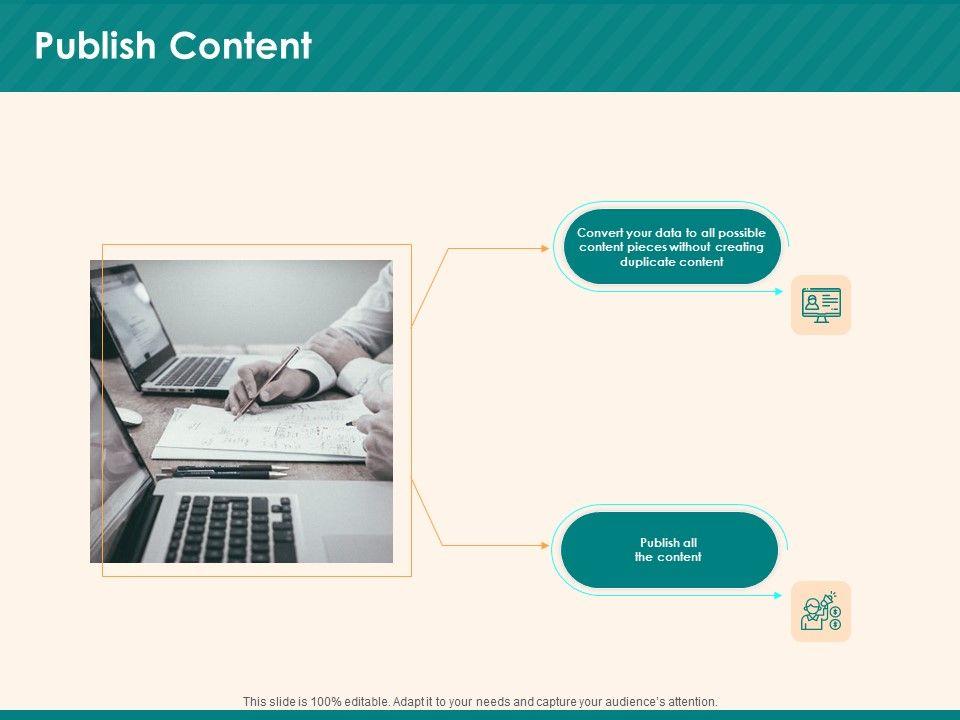 Publish Content

Convert your data to all possible content pieces without creating duplicate content

Publish all the content

This slide is 100% editable. Adapt it to your needs and capture your audience's attention.